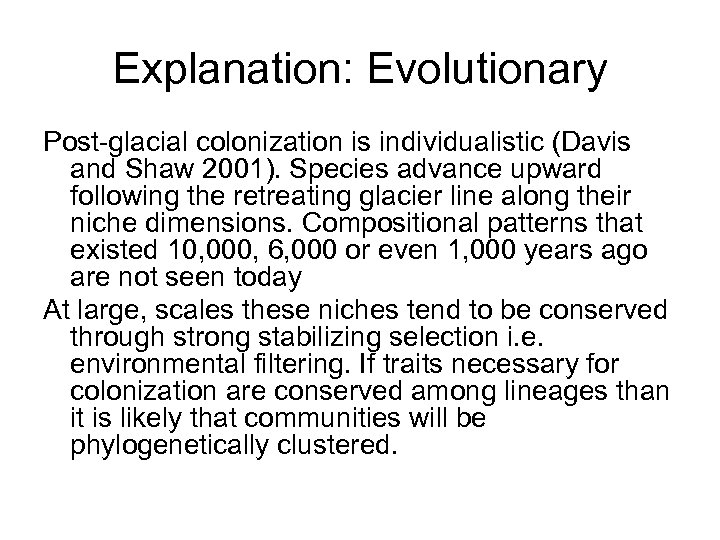 Explanation: Evolutionary

Post-glacial colonization is individualistic (Davis and Shaw 2001). Species advance upward following the retreating glacier line along their niche dimensions. Compositional patterns that existed 10,000, 6,000 or even 1,000 years ago are not seen today

At large, scales these niches tend to be conserved through strong stabilizing selection i.e. environmental filtering. If traits necessary for colonization are conserved among lineages than it is likely that communities will be phylogenetically clustered.